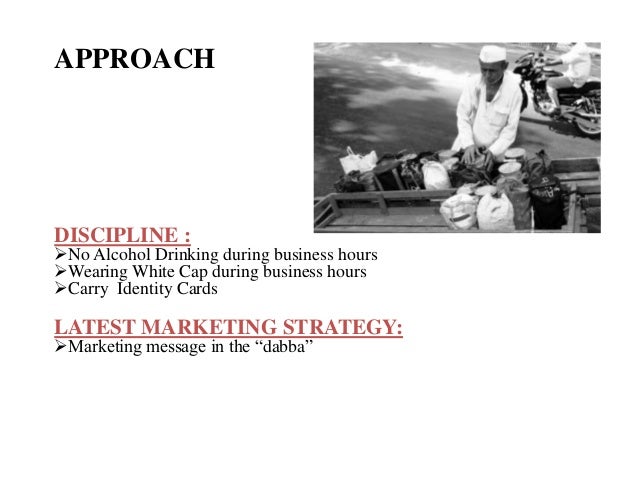 APPROACH

DISCIPLINE :
➢No Alcohol Drinking during business hours
➢Wearing White Cap during business hours
➢Carry  Identity Cards

LATEST MARKETING STRATEGY:
➢Marketing message in the “dabba”